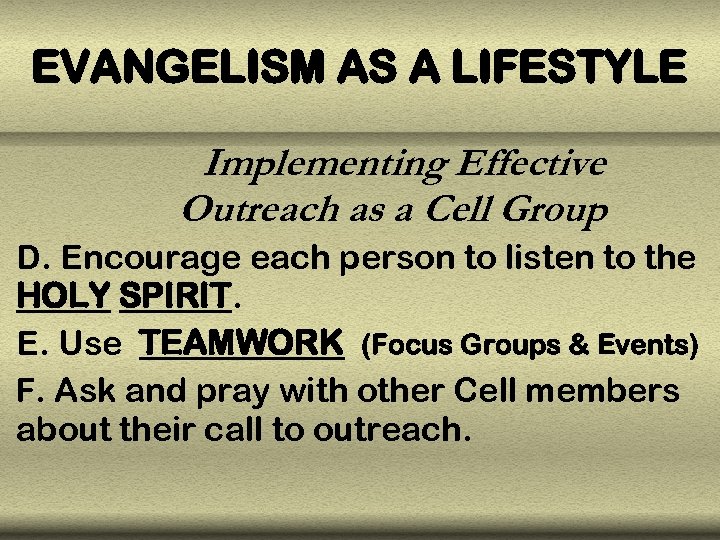 EVANGELISM AS A LIFESTYLE

Implementing Effective Outreach as a Cell Group

D. Encourage each person to listen to the HOLY SPIRIT.

E. Use TEAMWORK (Focus Groups & Events)

F. Ask and pray with other Cell members about their call to outreach.